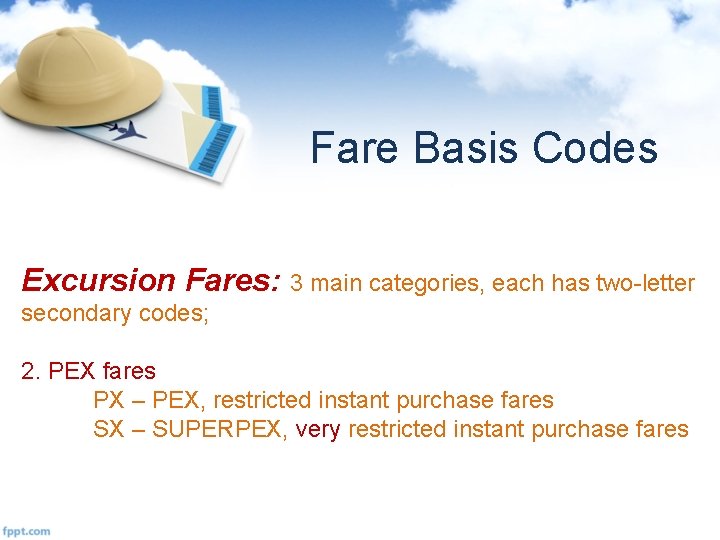 Fare Basis Codes

Excursion Fares: 3 main categories, each has two-letter secondary codes;

2. PEX fares
PX – PEX, restricted instant purchase fares
SX – SUPERPEX, very restricted instant purchase fares

fppt.com